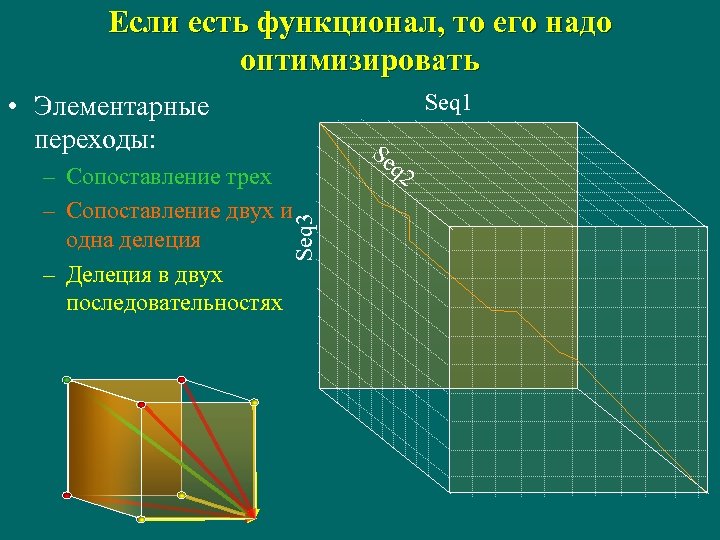 Если есть функционал, то его надо оптимизировать

• Элементарные переходы:
– Сопоставление трех
– Сопоставление двух и одна делеция
– Делеция в двух последовательностях

Seq1
Seq2
Seq3